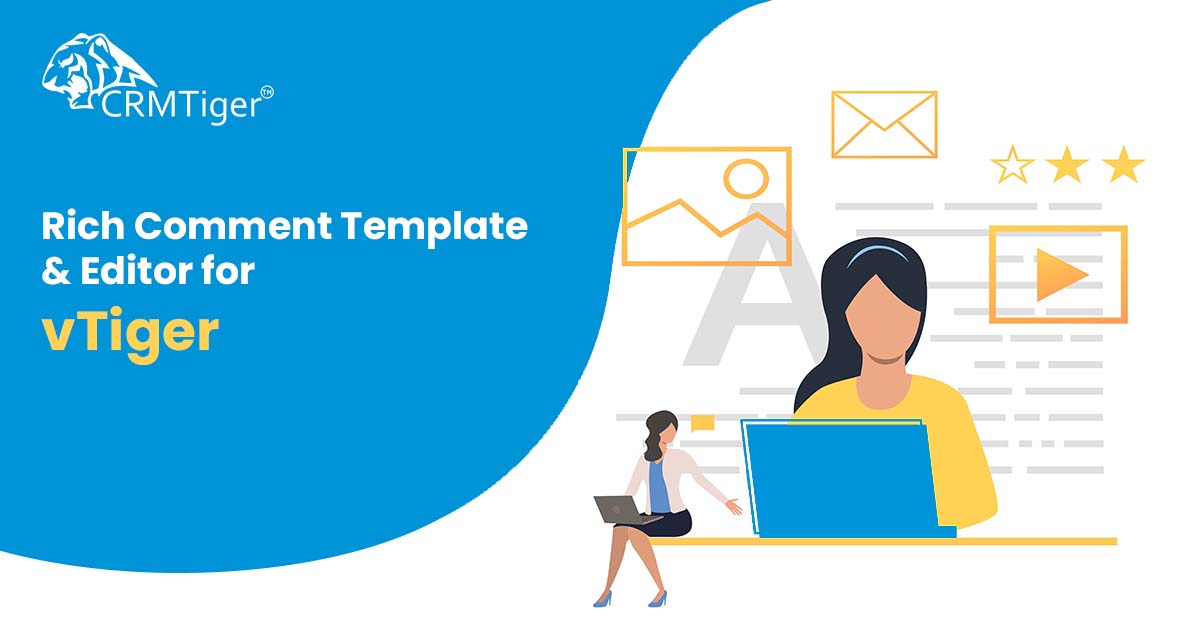 CRMTiger™

Rich Comment Template & Editor for
vTiger

A